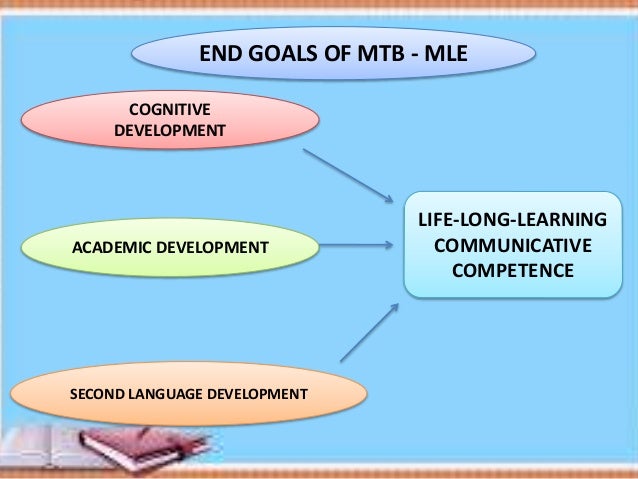 END GOALS OF MTB - MLE

COGNITIVE DEVELOPMENT

ACADEMIC DEVELOPMENT

SECOND LANGUAGE DEVELOPMENT

LIFE-LONG-LEARNING COMMUNICATIVE COMPETENCE